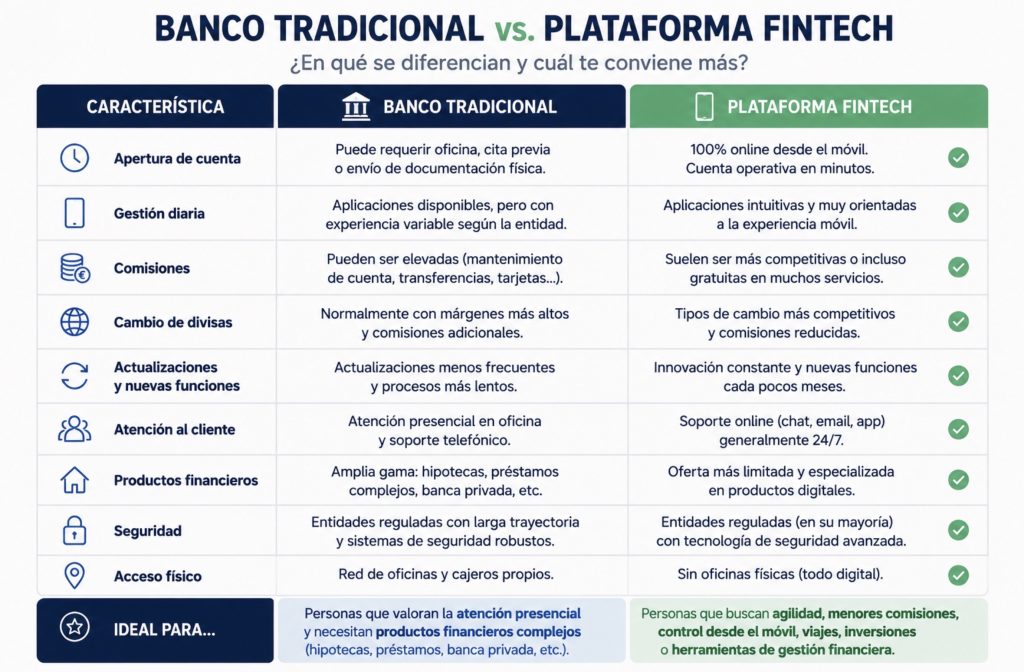 BANCO TRADICIONAL vs. PLATAFORMA FINTECH

¿En qué se diferencian y cuál te conviene más?

| CARACTERÍSTICA | BANCO TRADICIONAL | PLATAFORMA FINTECH |
|---|---|---|
| Apertura de cuenta | Puede requerir oficina, cita previa o envío de documentación física. | 100% online desde el móvil. Cuenta operativa en minutos. |
| Gestión diaria | Aplicaciones disponibles, pero con experiencia variable según la entidad. | Aplicaciones intuitivas y muy orientadas a la experiencia móvil. |
| Comisiones | Pueden ser elevadas (mantenimiento de cuenta, transferencias, tarjetas...). | Suelen ser más competitivas o incluso gratuitas en muchos servicios. |
| Cambio de divisas | Normalmente con márgenes más altos y comisiones adicionales. | Tipos de cambio más competitivos y comisiones reducidas. |
| Actualizaciones y nuevas funciones | Actualizaciones menos frecuentes y procesos más lentos. | Innovación constante y nuevas funciones cada pocos meses. |
| Atención al cliente | Atención presencial en oficina y soporte telefónico. | Soporte online (chat, email, app) generalmente 24/7. |
| Productos financieros | Amplia gama: hipotecas, préstamos complejos, banca privada, etc. | Oferta más limitada y especializada en productos digitales. |
| Seguridad | Entidades reguladas con larga trayectoria y sistemas de seguridad robustos. | Entidades reguladas (en su mayoría) con tecnología de seguridad avanzada. |
| Acceso físico | Red de oficinas y cajeros propios. | Sin oficinas físicas (todo digital). |
| IDEAL PARA... | Personas que valoran la atención presencial y necesitan productos financieros complejos (hipotecas, préstamos, banca privada, etc.). | Personas que buscan agilidad, menores comisiones, control desde el móvil, viajes, inversiones o herramientas de gestión financiera. |